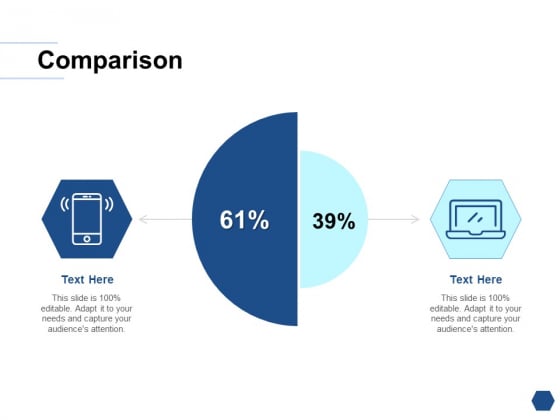 Comparison

61%

39%

Text Here

This slide is 100% editable. Adapt it to your needs and capture your audience's attention.

Text Here

This slide is 100% editable. Adapt it to your needs and capture your audience's attention.